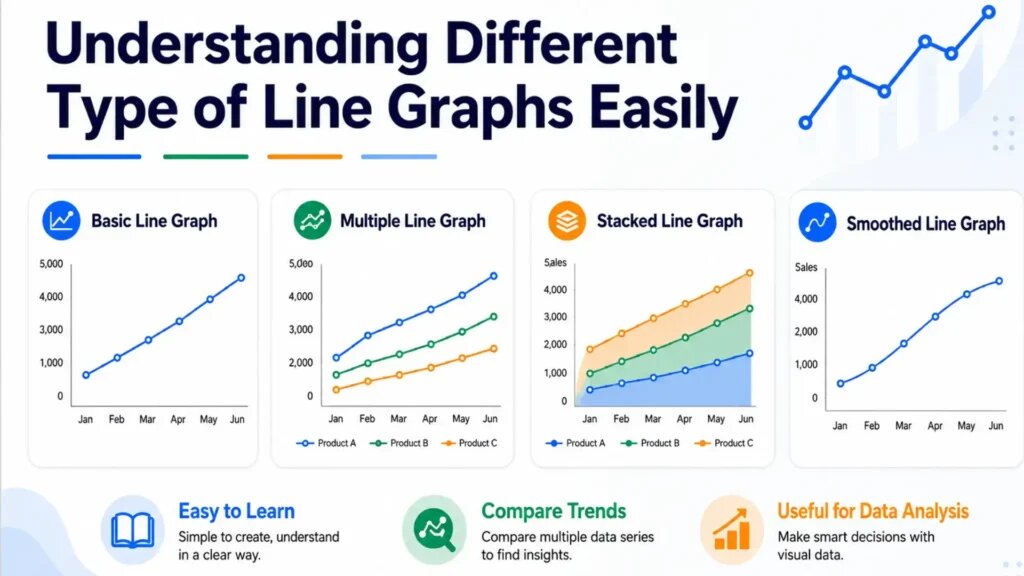 Understanding Different Type of Line Graphs Easily

Basic Line Graph

5,000
4,000
3,000
1,000
0
Jan Feb Mar Apr May Jun

Multiple Line Graph

5,000
4,000
3,000
2,000
0
Jan Feb Mar Apr May Jun
Product A Product B Product C

Stacked Line Graph

Sales
4,000
3,000
2,000
1,000
0
Jan Feb Mar Apr May Jun
Product A Product B Product C

Smoothed Line Graph

Sales
4,000
2,000
1,000
0
Jan Feb Mar Apr May Jun

Easy to Learn
Simple to create, understand in a clear way.

Compare Trends
Compare multiple data series to find insights.

Useful for Data Analysis
Make smart decisions with visual data.